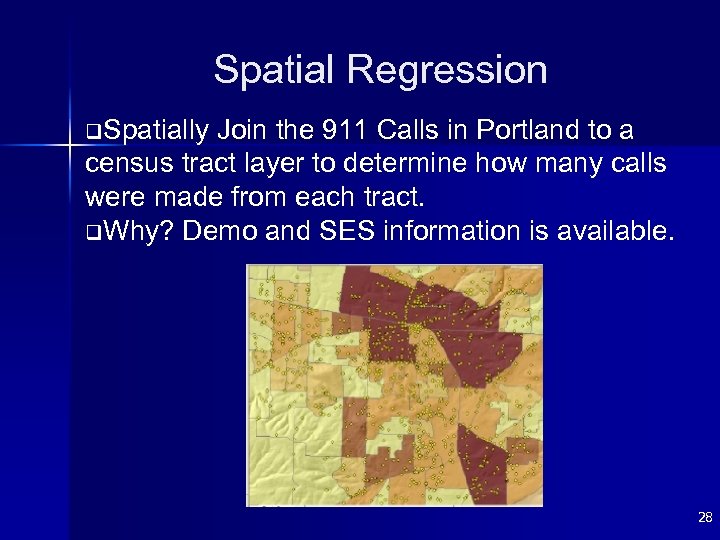 Spatial Regression

❑Spatially Join the 911 Calls in Portland to a census tract layer to determine how many calls were made from each tract.
❑Why? Demo and SES information is available.

28